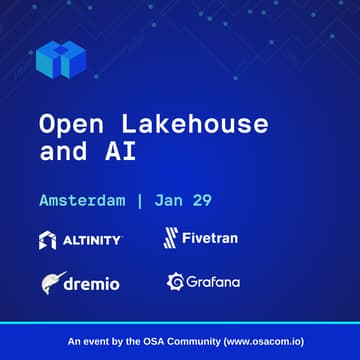 Open Lakehouse and AI

Amsterdam | Jan 29

ALTINITY

Fivetran

dremio

Grafana

An event by the OSA Community (www.osacom.io)